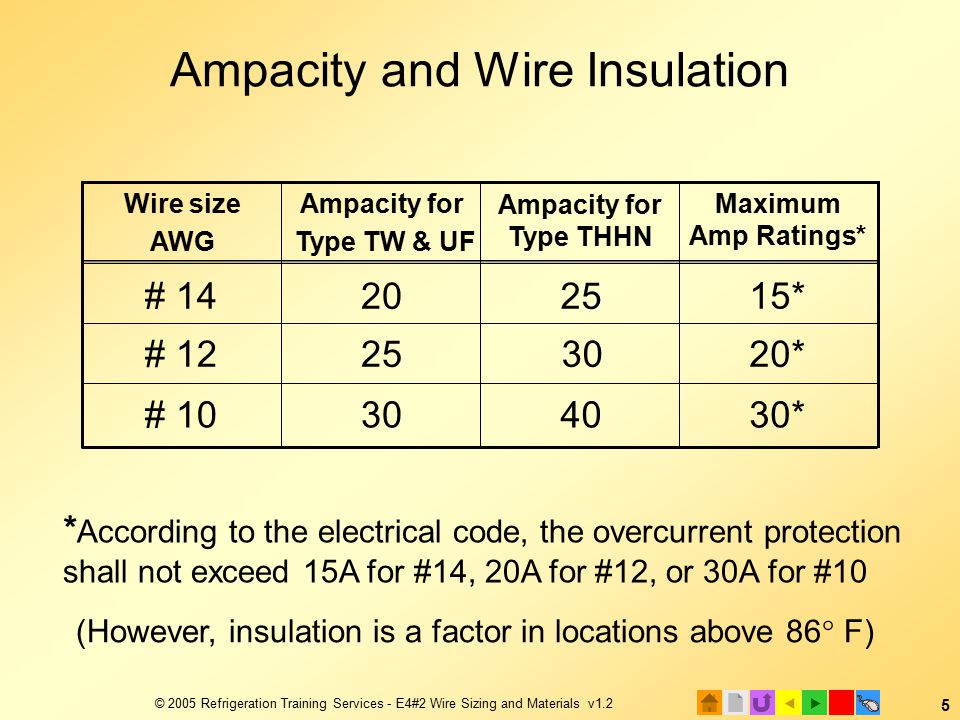 Ampacity and Wire Insulation

| Wire size AWG | Ampacity for Type TW & UF | Ampacity for Type THHN | Maximum Amp Ratings* |
|---|---|---|---|
| # 14 | 20 | 25 | 15* |
| # 12 | 25 | 30 | 20* |
| # 10 | 30 | 40 | 30* |

*According to the electrical code, the overcurrent protection shall not exceed 15A for #14, 20A for #12, or 30A for #10

(However, insulation is a factor in locations above 86° F)

© 2005 Refrigeration Training Services - E4#2 Wire Sizing and Materials v1.2

5